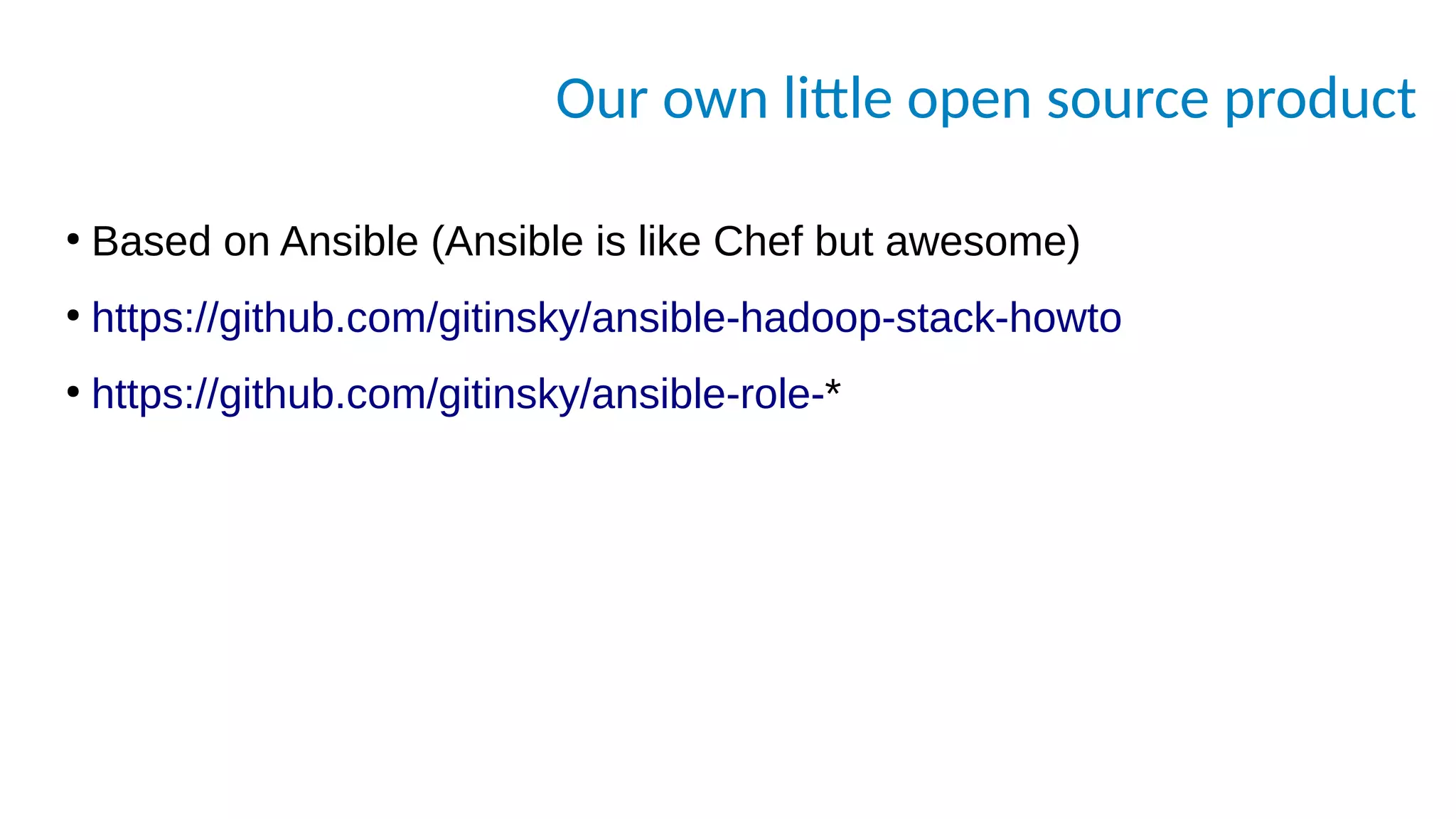 Our own little open source product

• Based on Ansible (Ansible is like Chef but awesome)

• https://github.com/gitinsky/ansible-hadoop-stack-howto

• https://github.com/gitinsky/ansible-role-*